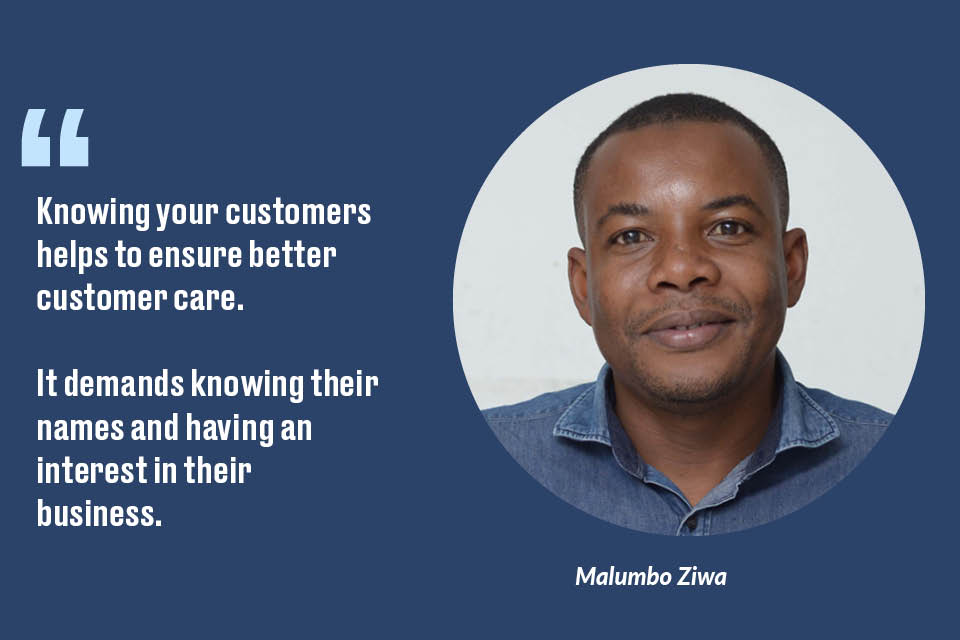 “

Knowing your customers helps to ensure better customer care.

It demands knowing their names and having an interest in their business.

Malumbo Ziwa